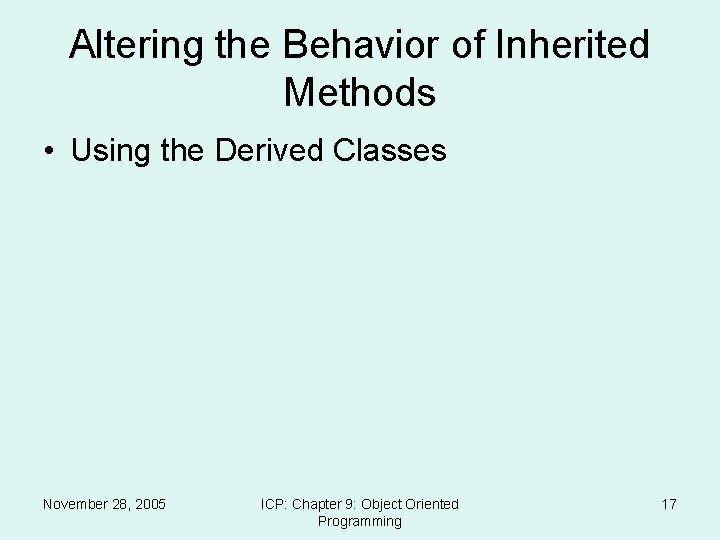 Altering the Behavior of Inherited Methods

• Using the Derived Classes

November 28, 2005

ICP: Chapter 9: Object Oriented Programming

17